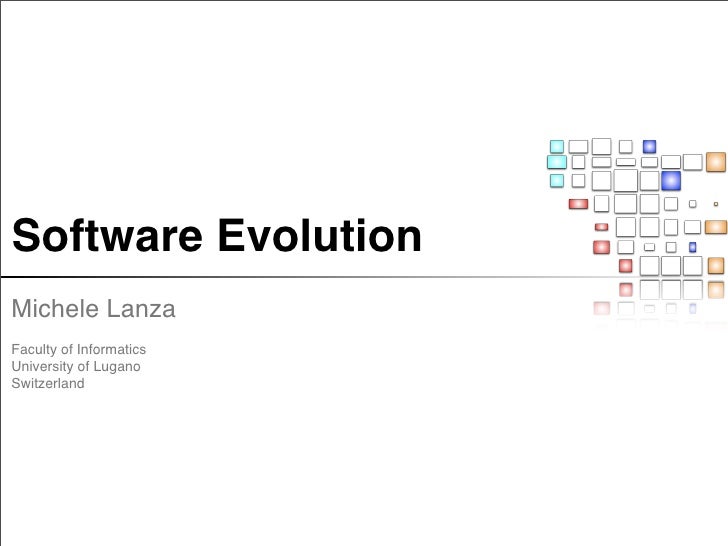 Software Evolution

Michele Lanza

Faculty of Informatics
University of Lugano
Switzerland